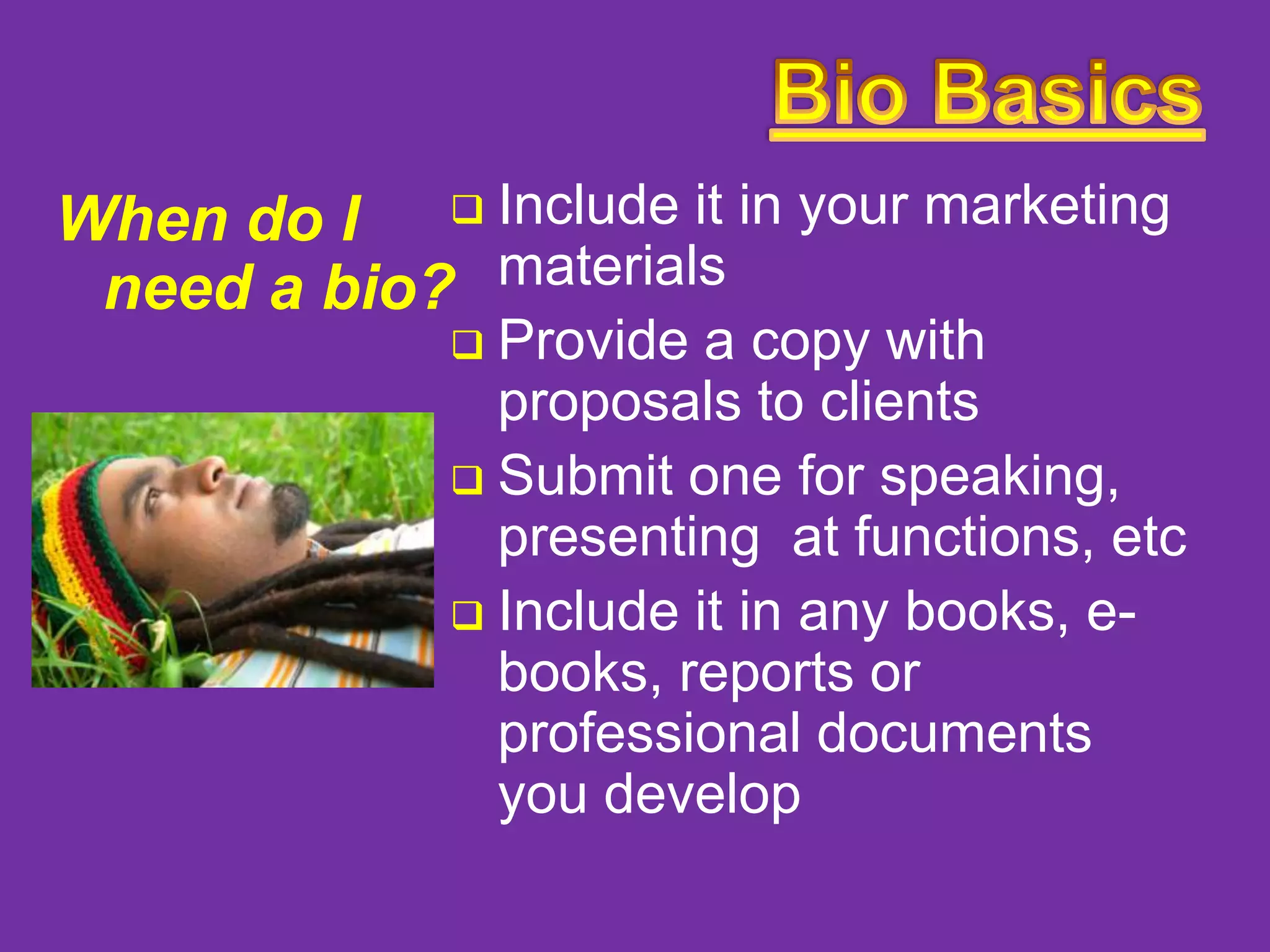 Bio Basics

When do I need a bio?

❑ Include it in your marketing materials
❑ Provide a copy with proposals to clients
❑ Submit one for speaking, presenting at functions, etc
❑ Include it in any books, e-books, reports or professional documents you develop